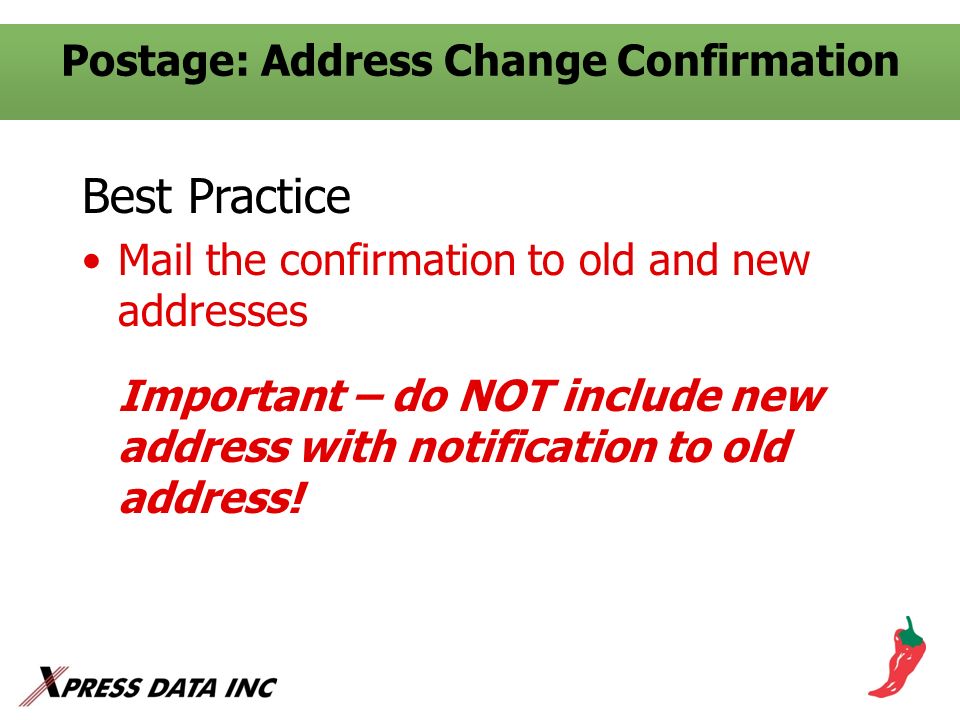 Postage: Address Change Confirmation

Best Practice

• Mail the confirmation to old and new addresses

Important – do NOT include new address with notification to old address!

XPRESS DATA INC